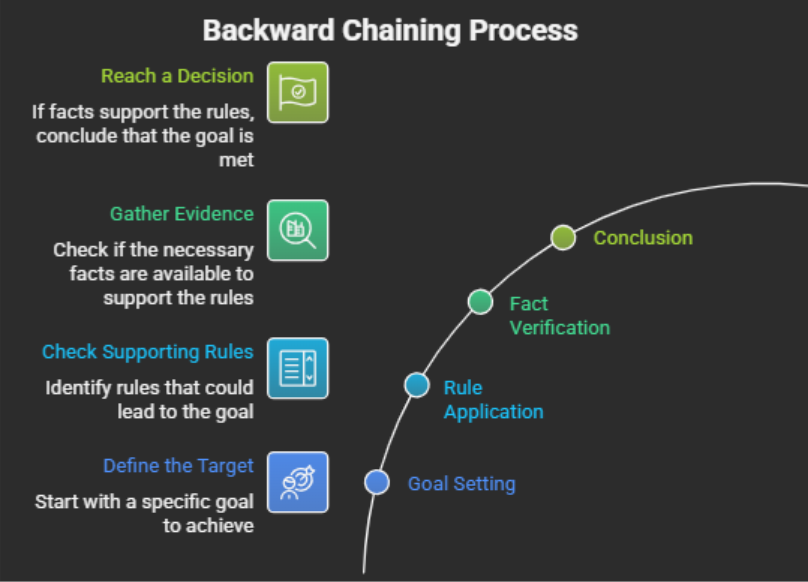 Backward Chaining Process

Reach a Decision

If facts support the rules, conclude that the goal is met

Gather Evidence

Check if the necessary facts are available to support the rules

Check Supporting Rules

Identify rules that could lead to the goal

Define the Target

Start with a specific goal to achieve

Conclusion

Fact Verification

Rule Application

Goal Setting